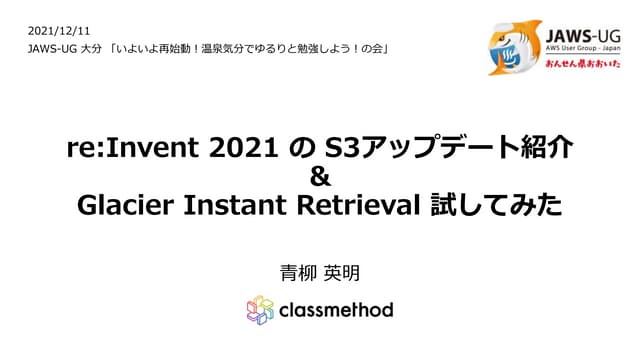 2021/12/11
JAWS-UG 大分 「いよいよ再始動！温泉気分でゆるりと勉強しよう！の会」

JAWS-UG
AWS User Group - Japan
おんせん県おおいた

re:Invent 2021 の S3アップデート紹介
&
Glacier Instant Retrieval 試してみた

青柳 英明

classmethod